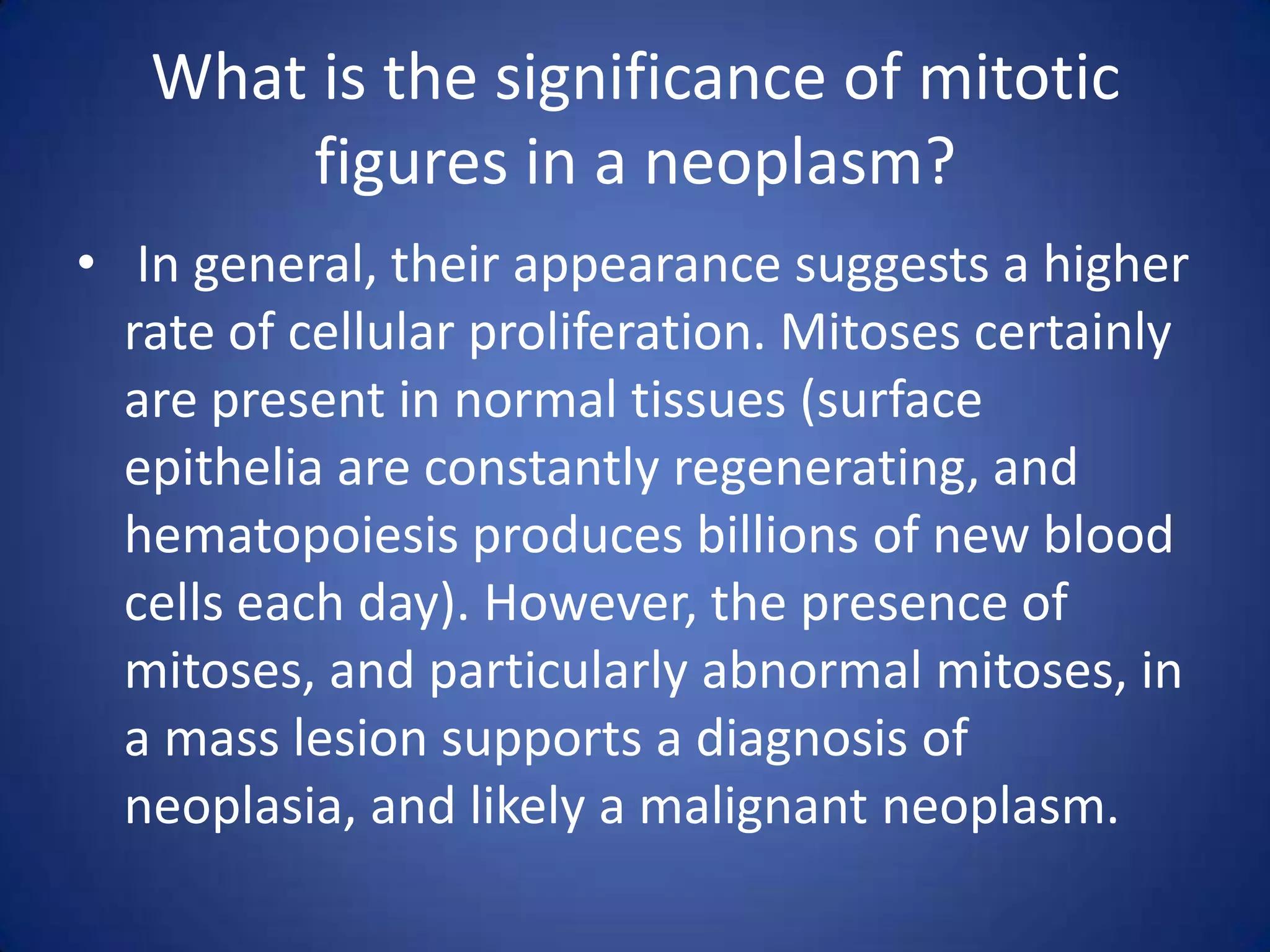 What is the significance of mitotic figures in a neoplasm?

• In general, their appearance suggests a higher rate of cellular proliferation. Mitoses certainly are present in normal tissues (surface epithelia are constantly regenerating, and hematopoiesis produces billions of new blood cells each day). However, the presence of mitoses, and particularly abnormal mitoses, in a mass lesion supports a diagnosis of neoplasia, and likely a malignant neoplasm.